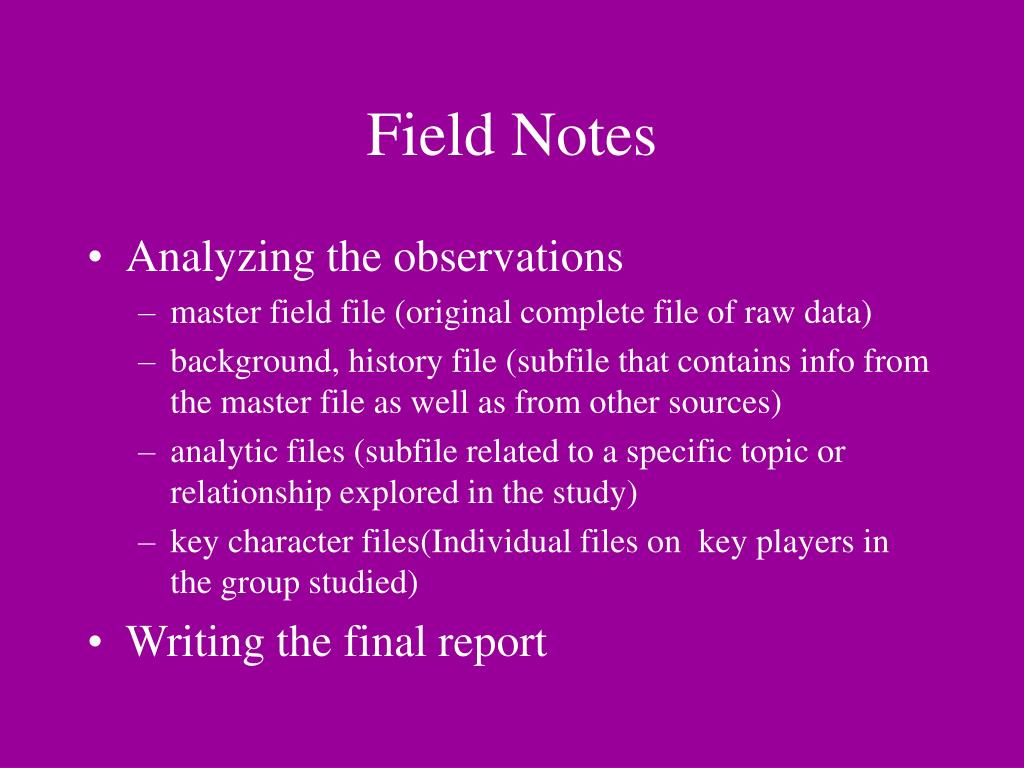 Field Notes

• Analyzing the observations
  – master field file (original complete file of raw data)
  – background, history file (subfile that contains info from the master file as well as from other sources)
  – analytic files (subfile related to a specific topic or relationship explored in the study)
  – key character files(Individual files on key players in the group studied)
• Writing the final report